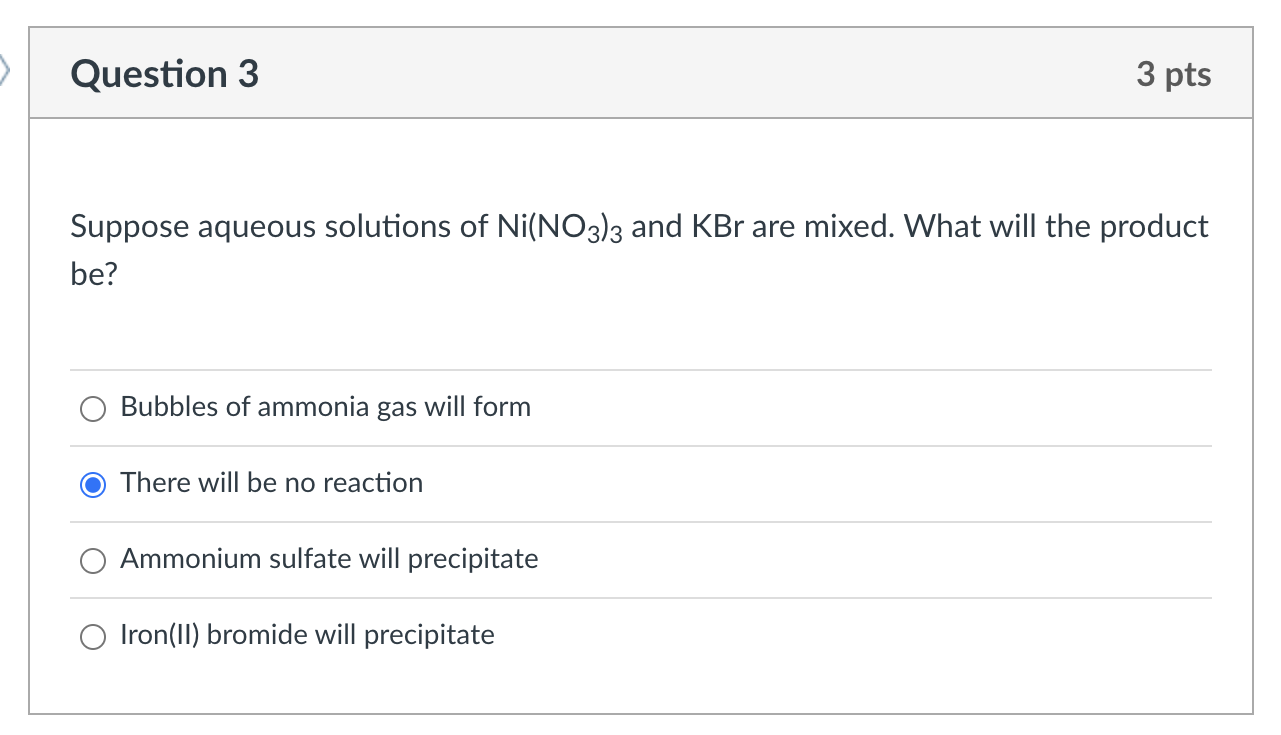 Question 3

3 pts

Suppose aqueous solutions of $Ni(NO_3)_3$ and KBr are mixed. What will the product be?

Bubbles of ammonia gas will form

There will be no reaction

Ammonium sulfate will precipitate

Iron(II) bromide will precipitate